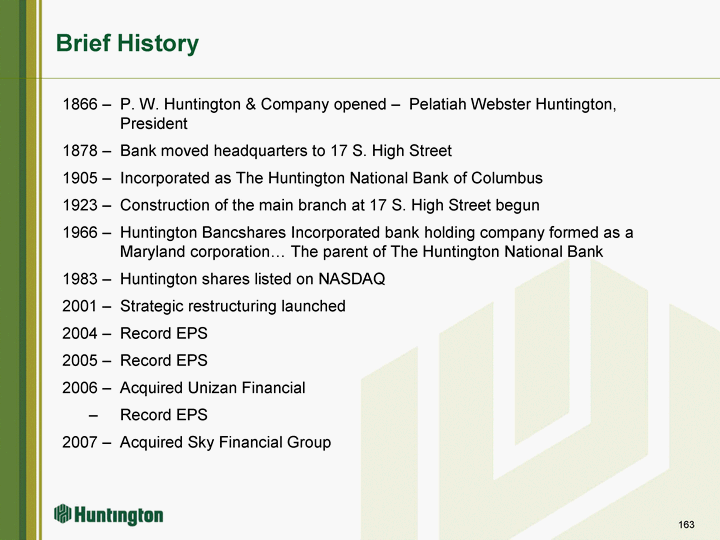 Brief History

1866 – P. W. Huntington & Company opened – Pelatiah Webster Huntington, President

1878 – Bank moved headquarters to 17 S. High Street

1905 – Incorporated as The Huntington National Bank of Columbus

1923 – Construction of the main branch at 17 S. High Street begun

1966 – Huntington Bancshares Incorporated bank holding company formed as a Maryland corporation… The parent of The Huntington National Bank

1983 – Huntington shares listed on NASDAQ

2001 – Strategic restructuring launched

2004 – Record EPS

2005 – Record EPS

2006 – Acquired Unizan Financial

– Record EPS

2007 – Acquired Sky Financial Group

Huntington

163